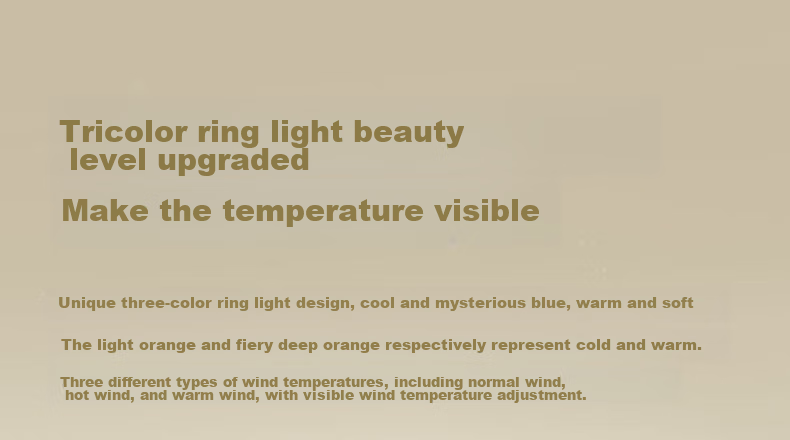 Tricolor ring light beauty level upgraded

Make the temperature visible

Unique three-color ring light design, cool and mysterious blue, warm and soft

The light orange and fiery deep orange respectively represent cold and warm.

Three different types of wind temperatures, including normal wind, hot wind, and warm wind, with visible wind temperature adjustment.